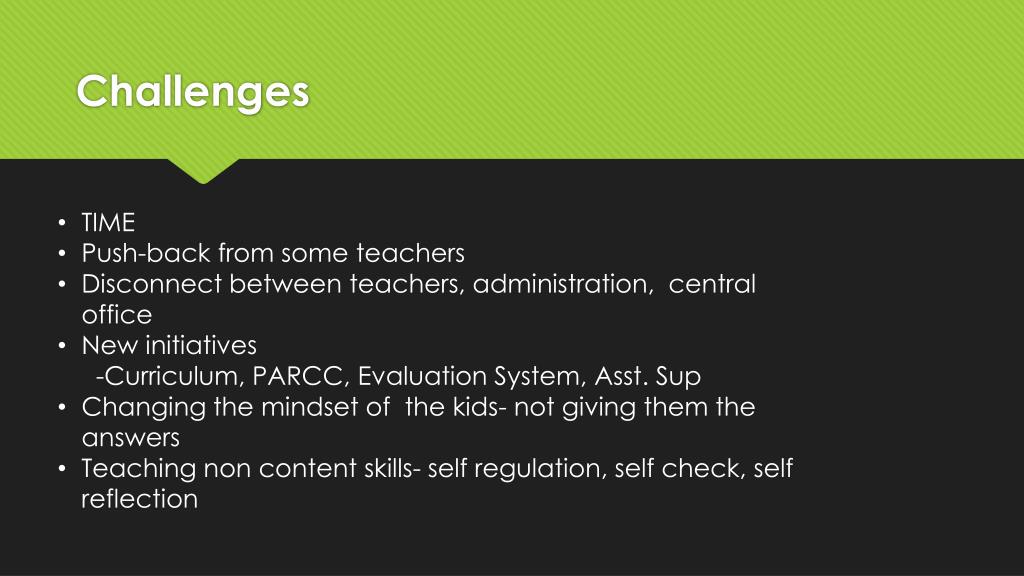 Challenges

• TIME
• Push-back from some teachers
• Disconnect between teachers, administration, central office
• New initiatives
-Curriculum, PARCC, Evaluation System, Asst. Sup
• Changing the mindset of the kids- not giving them the answers
• Teaching non content skills- self regulation, self check, self reflection